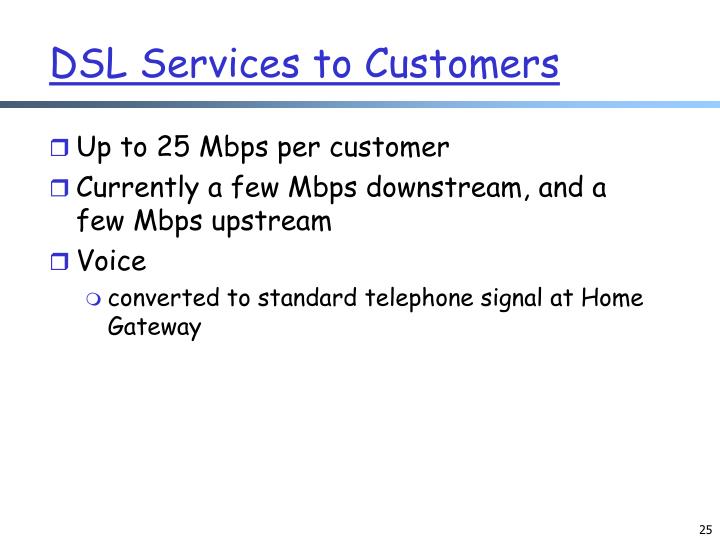 DSL Services to Customers

Up to 25 Mbps per customer

Currently a few Mbps downstream, and a few Mbps upstream

Voice

converted to standard telephone signal at Home Gateway

25